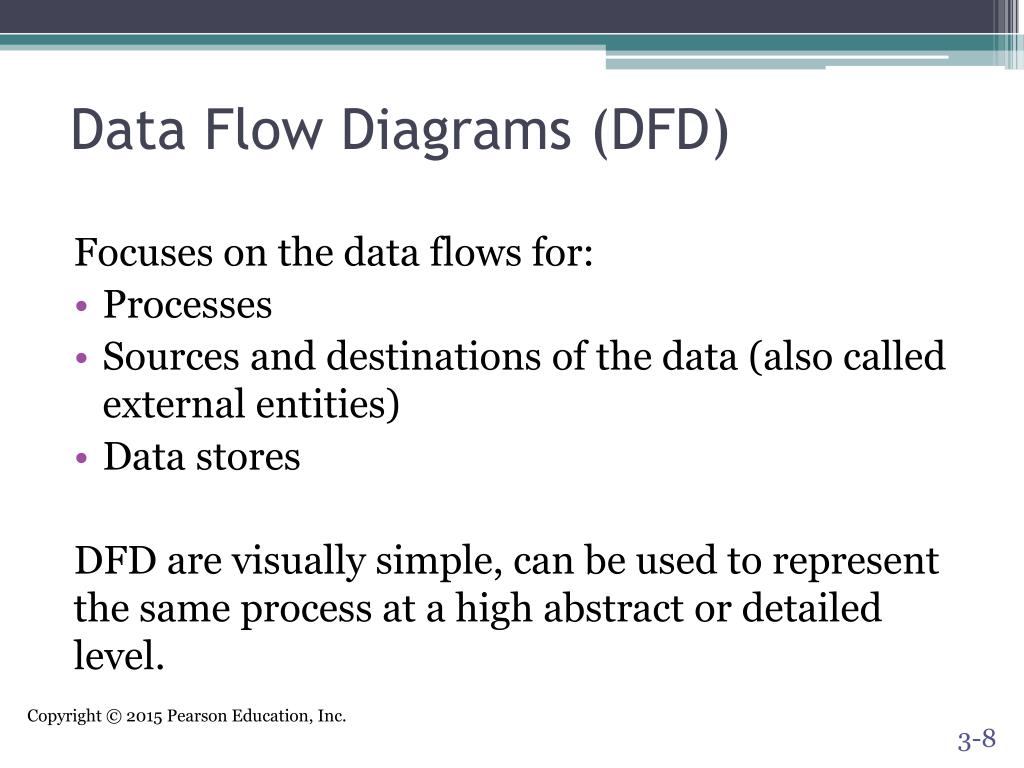 Data Flow Diagrams (DFD)

Focuses on the data flows for:
• Processes
• Sources and destinations of the data (also called external entities)
• Data stores

DFD are visually simple, can be used to represent the same process at a high abstract or detailed level.

Copyright © 2015 Pearson Education, Inc.

3-8